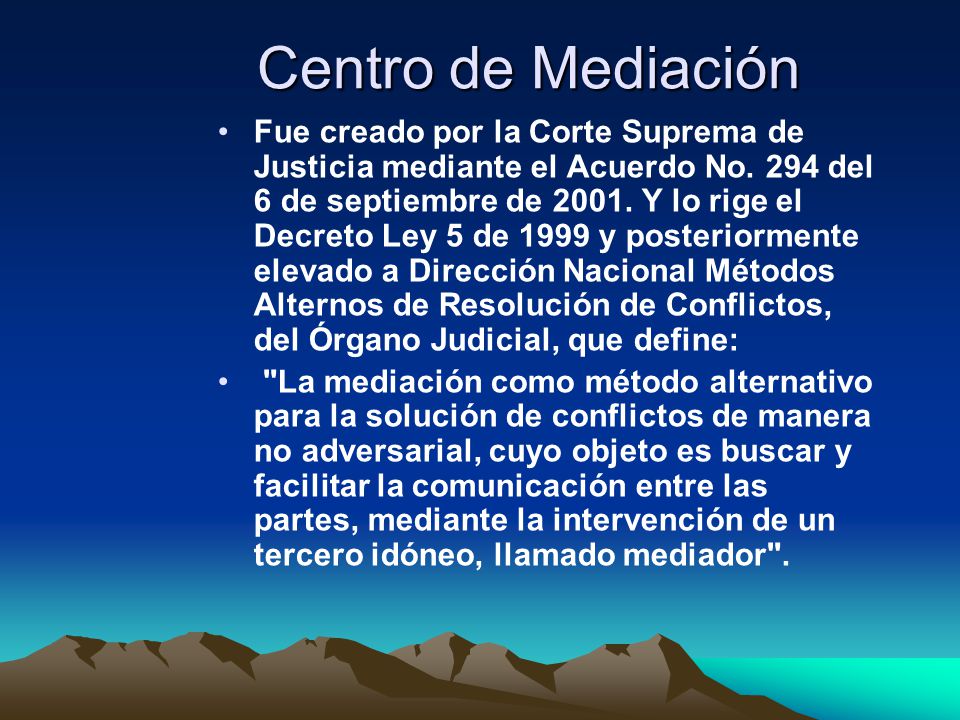 Centro de Mediación

• Fue creado por la Corte Suprema de Justicia mediante el Acuerdo No. 294 del 6 de septiembre de 2001. Y lo rige el Decreto Ley 5 de 1999 y posteriormente elevado a Dirección Nacional Métodos Alternos de Resolución de Conflictos, del Órgano Judicial, que define:

• "La mediación como método alternativo para la solución de conflictos de manera no adversarial, cuyo objeto es buscar y facilitar la comunicación entre las partes, mediante la intervención de un tercero idóneo, llamado mediador".